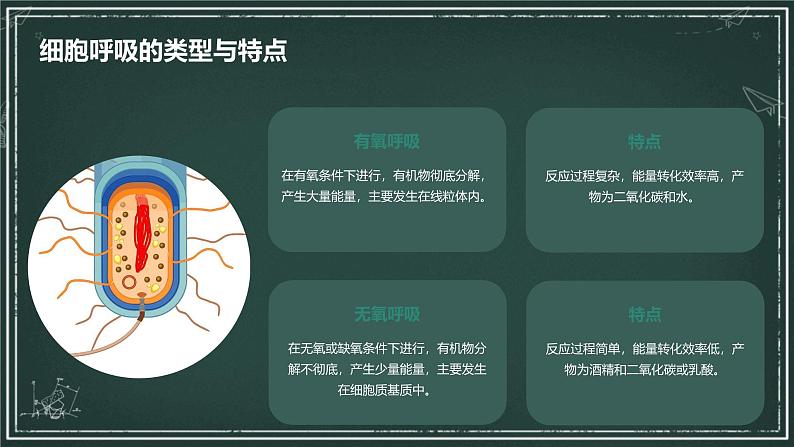 细胞呼吸的类型与特点

有氧呼吸

在有氧条件下进行，有机物彻底分解，产生大量能量，主要发生在线粒体内。

特点

反应过程复杂，能量转化效率高，产物为二氧化碳和水。

无氧呼吸

在无氧或缺氧条件下进行，有机物分解不彻底，产生少量能量，主要发生在细胞质基质中。

特点

反应过程简单，能量转化效率低，产物为酒精和二氧化碳或乳酸。